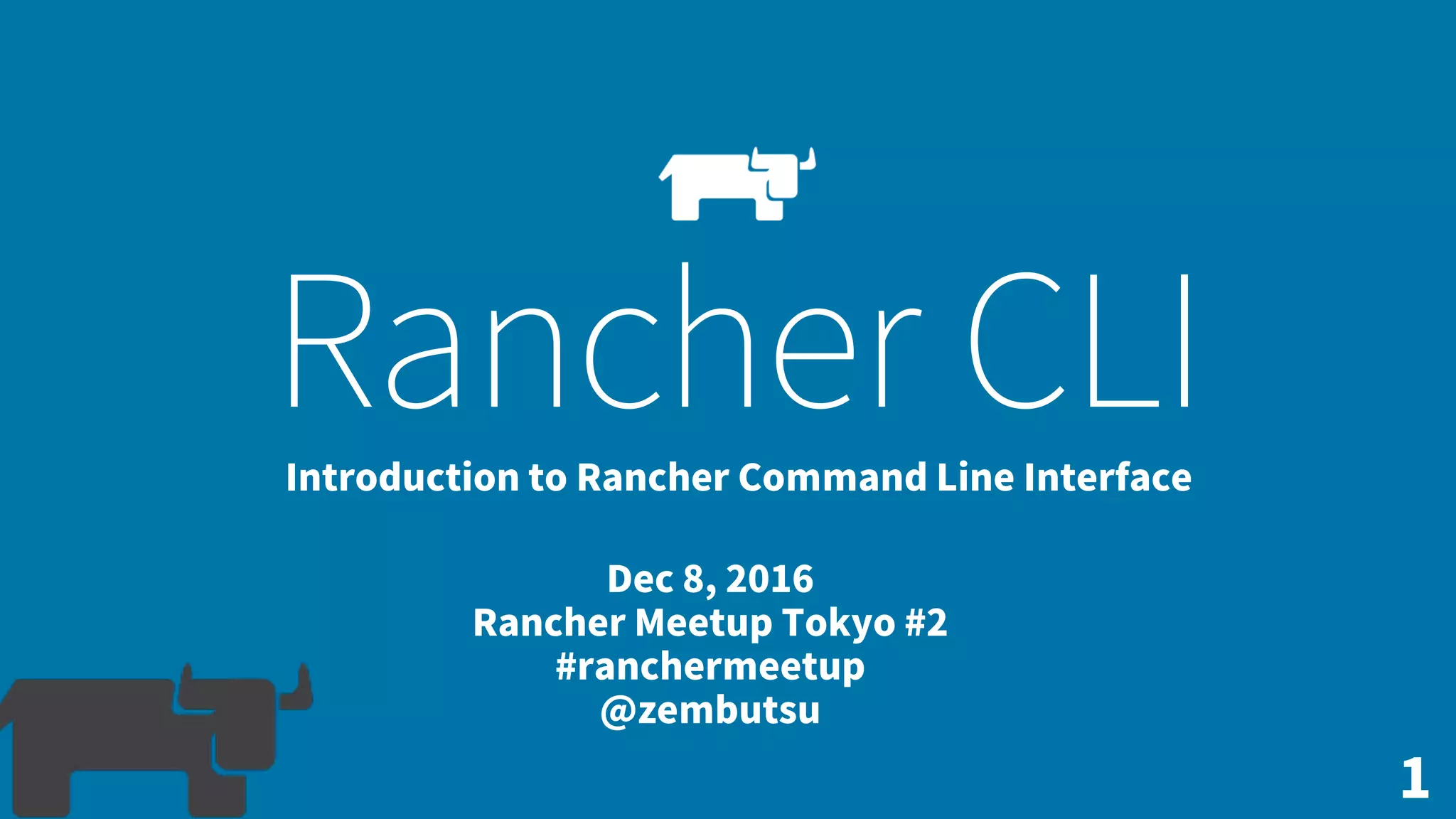 Rancher CLI

Introduction to Rancher Command Line Interface

Dec 8, 2016
Rancher Meetup Tokyo #2
#ranchermeetup
@zembutsu

1